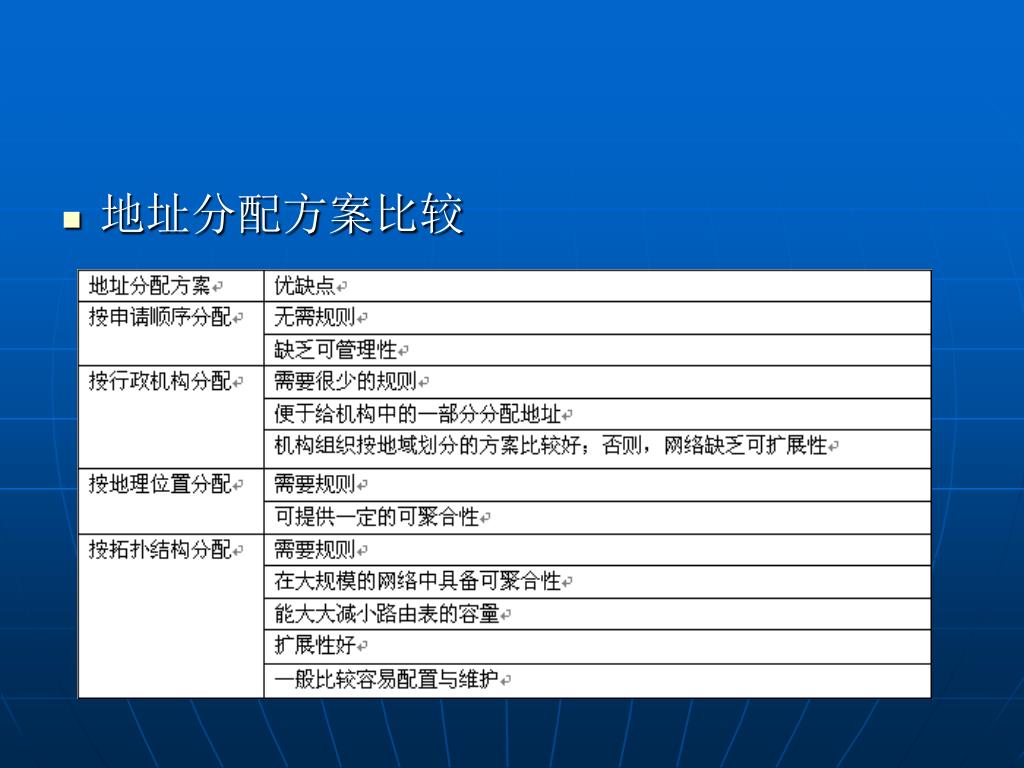 地址分配方案比较

| 地址分配方案 | 优缺点 |
|---|---|
| 按申请顺序分配 | 无需规则 |
| | 缺乏可管理性 |
| 按行政机构分配 | 需要很少的规则 |
| | 便于给机构中的一部分分配地址 |
| | 机构组织按地域划分的方案比较好；否则，网络缺乏可扩展性 |
| 按地理位置分配 | 需要规则 |
| | 可提供一定的可聚合性 |
| 按拓扑结构分配 | 需要规则 |
| | 在大规模的网络中具备可聚合性 |
| | 能大大减小路由表的容量 |
| | 扩展性好 |
| | 一般比较容易配置与维护 |